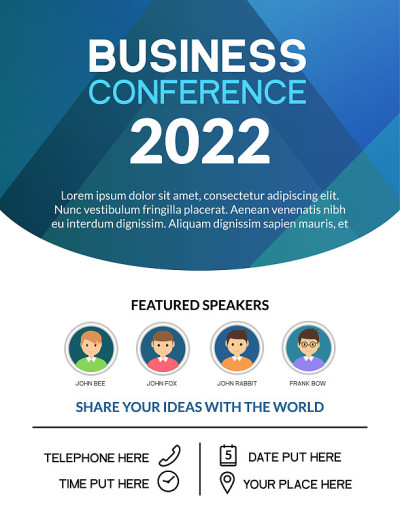 BUSINESS
CONFERENCE
2022

Lorem ipsum dolor sit amet, consectetur adipiscing elit. Nunc vestibulum fringilla placerat. Aenean venenatis nibh eu interdum dignissim. Aliquam dignissim sapien mauris, et

FEATURED SPEAKERS

JOHN BEE
JOHN FOX
JOHN RABBIT
FRANK BOW

SHARE YOUR IDEAS WITH THE WORLD

TELEPHONE HERE
TIME PUT HERE

5
DATE PUT HERE
YOUR PLACE HERE